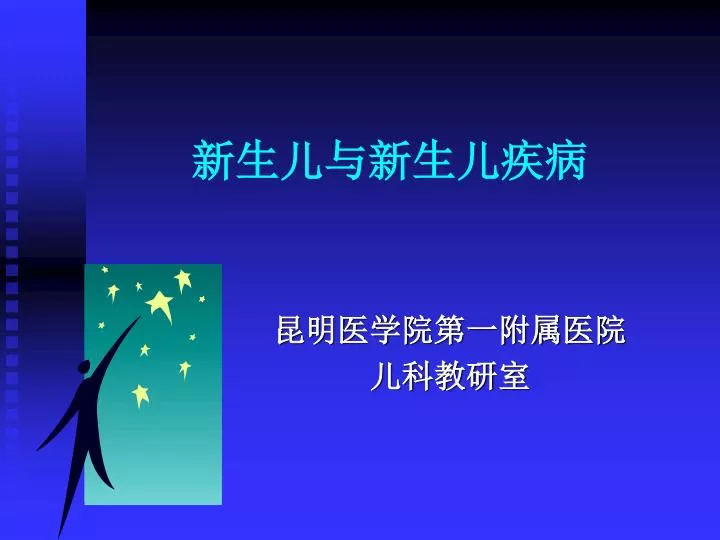 新生儿与新生儿疾病

昆明医学院第一附属医院
儿科教研室